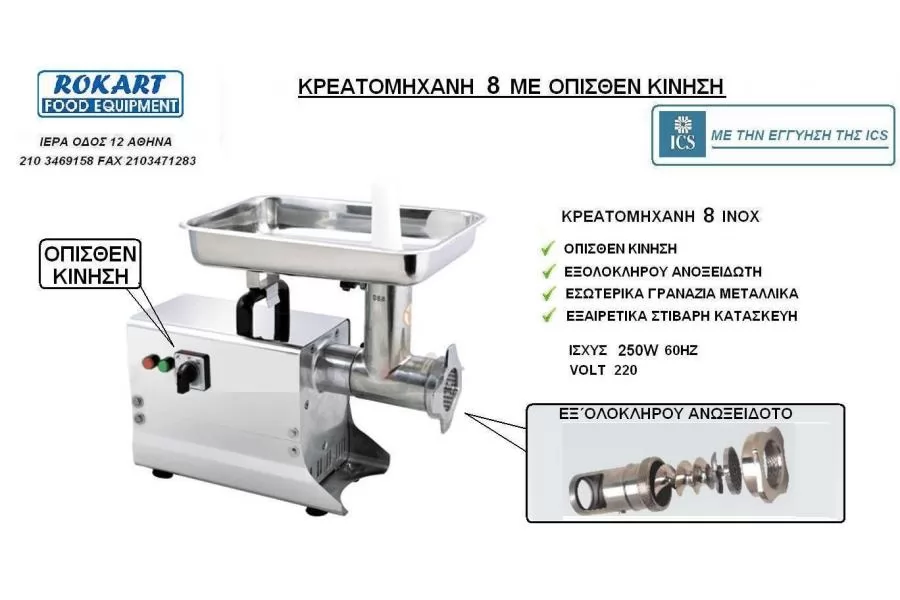 ROKART
FOOD EQUIPMENT

ΙΕΡΑ ΟΔΟΣ 12 ΑΘΗΝΑ
210 3469158 FAX 2103471283

ΚΡΕΑΤΟΜΗΧΑΝΗ 8 ΜΕ ΟΠΙΣΘΕΝ ΚΙΝΗΣΗ

ICS
ΜΕ ΤΗΝ ΕΓΓΥΗΣΗ ΤΗΣ ICS

ΟΠΙΣΘΕΝ ΚΙΝΗΣΗ

ΚΡΕΑΤΟΜΗΧΑΝΗ 8 INOX

ΟΠΙΣΘΕΝ ΚΙΝΗΣΗ
ΕΞΟΛΟΚΛΗΡΟΥ ΑΝΟΞΕΙΔΩΤΗ
ΕΣΩΤΕΡΙΚΑ ΓΡΑΝΑΖΙΑ ΜΕΤΑΛΛΙΚΑ
ΕΞΑΙΡΕΤΙΚΑ ΣΤΙΒΑΡΗ ΚΑΤΑΣΚΕΥΗ

ΙΣΧΥΣ 250W 60HZ
VOLT 220

ΕΞ΄ΟΛΟΚΛΗΡΟΥ ΑΝΩΞΕΙΔΟΤΟ